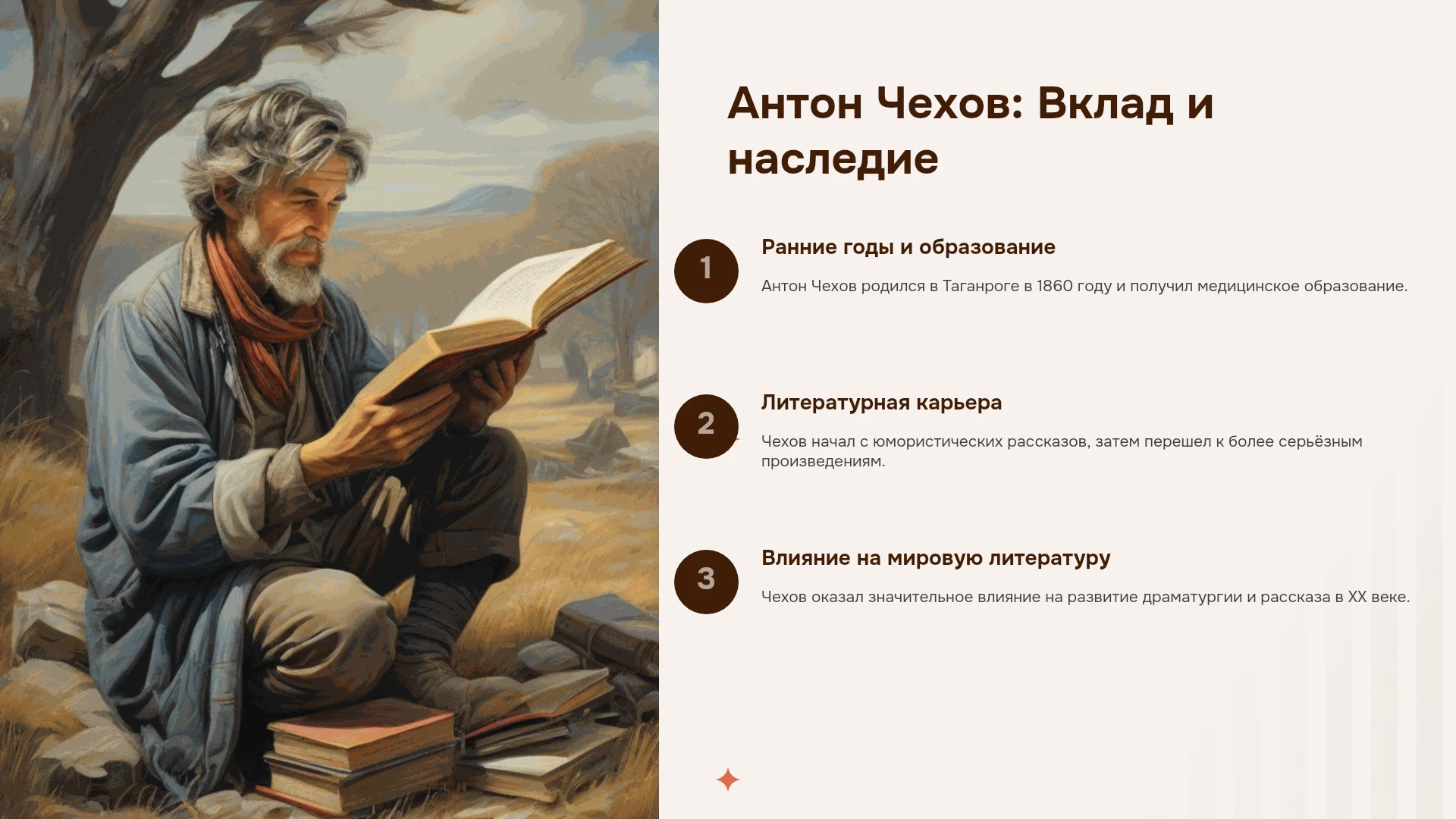 Антон Чехов: Вклад и наследие

1

Ранние годы и образование

Антон Чехов родился в Таганроге в 1860 году и получил медицинское образование.

2

Литературная карьера

Чехов начал с юмористических рассказов, затем перешел к более серьёзным произведениям.

3

Влияние на мировую литературу

Чехов оказал значительное влияние на развитие драматургии и рассказа в XX веке.